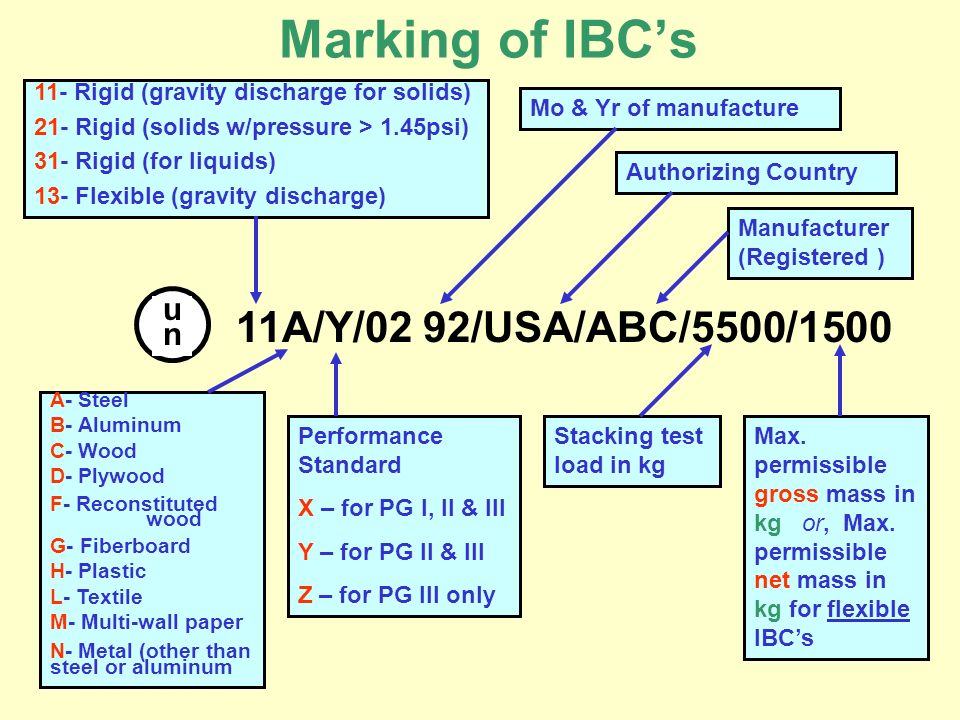 Marking of IBC's

11- Rigid (gravity discharge for solids)
21- Rigid (solids w/pressure > 1.45psi)
31- Rigid (for liquids)
13- Flexible (gravity discharge)

Mo & Yr of manufacture

Authorizing Country

Manufacturer (Registered )

u n

11A/Y/02 92/USA/ABC/5500/1500

A- Steel
B- Aluminum
C- Wood
D- Plywood
F- Reconstituted wood
G- Fiberboard
H- Plastic
L- Textile
M- Multi-wall paper
N- Metal (other than steel or aluminum

Performance Standard
X – for PG I, II & III
Y – for PG II & III
Z – for PG III only

Stacking test load in kg

Max. permissible gross mass in kg or, Max. permissible net mass in kg for flexible IBC's